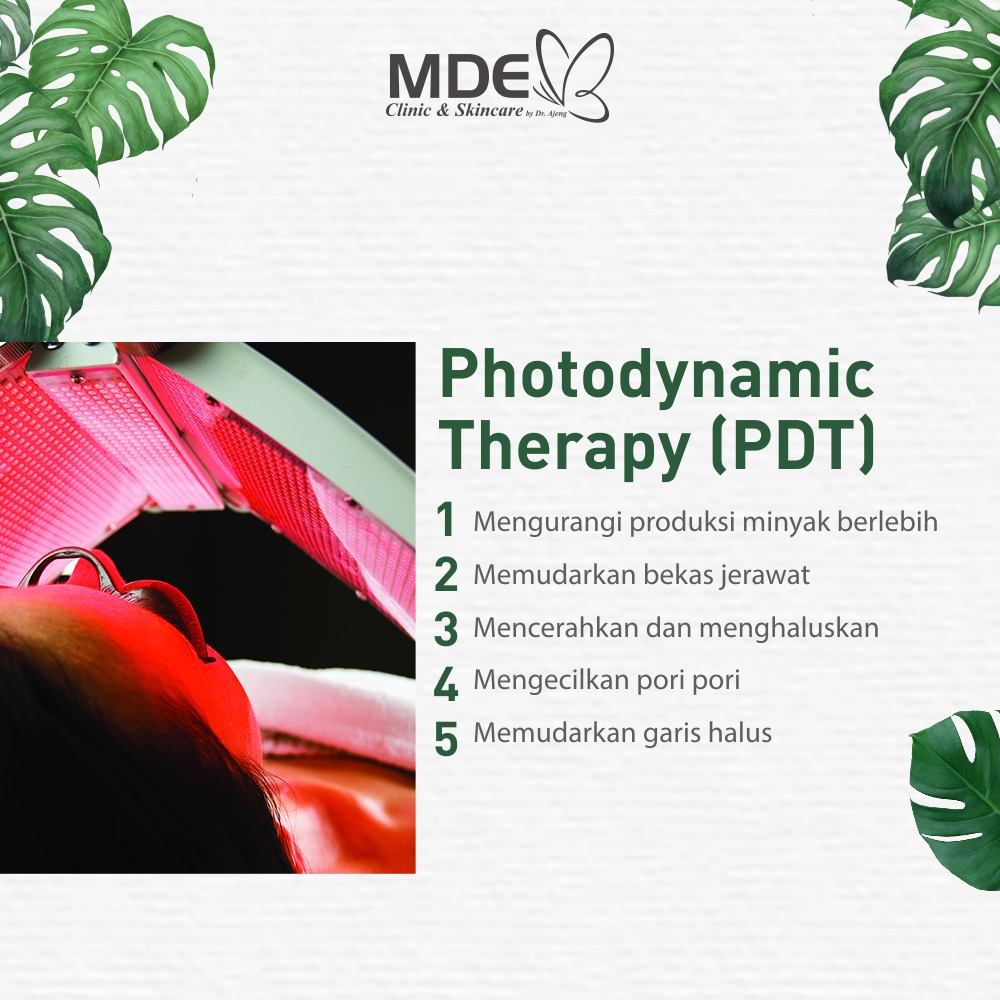 MDE
Clinic & Skincare by Dr. Ajeng

Photodynamic Therapy (PDT)

1 Mengurangi produksi minyak berlebih
2 Memudarkan bekas jerawat
3 Mencerahkan dan menghaluskan
4 Mengecilkan pori pori
5 Memudarkan garis halus